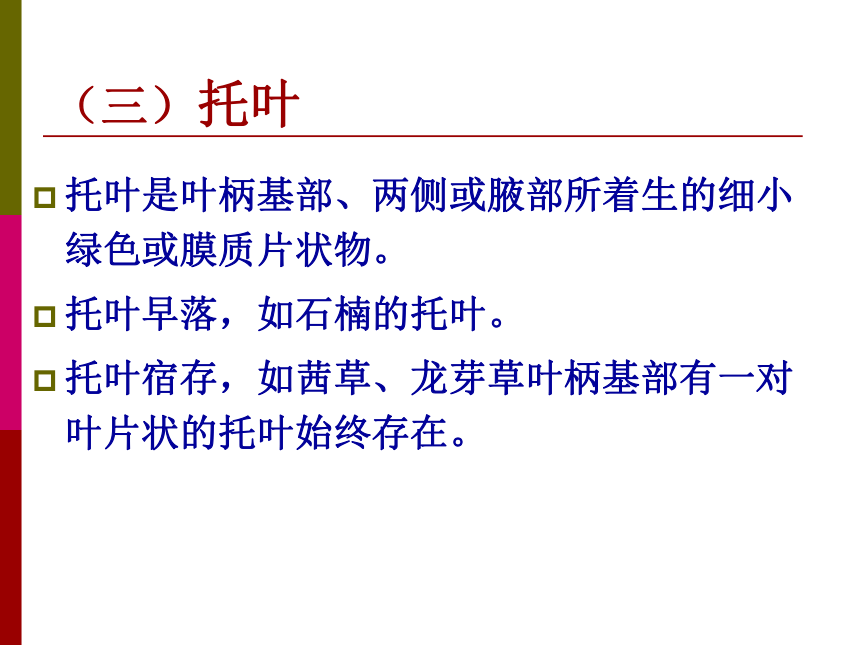 （三）托叶

托叶是叶柄基部、两侧或腋部所着生的细小绿色或膜质片状物。

托叶早落，如石楠的托叶。

托叶宿存，如茜草、龙芽草叶柄基部有一对叶片状的托叶始终存在。